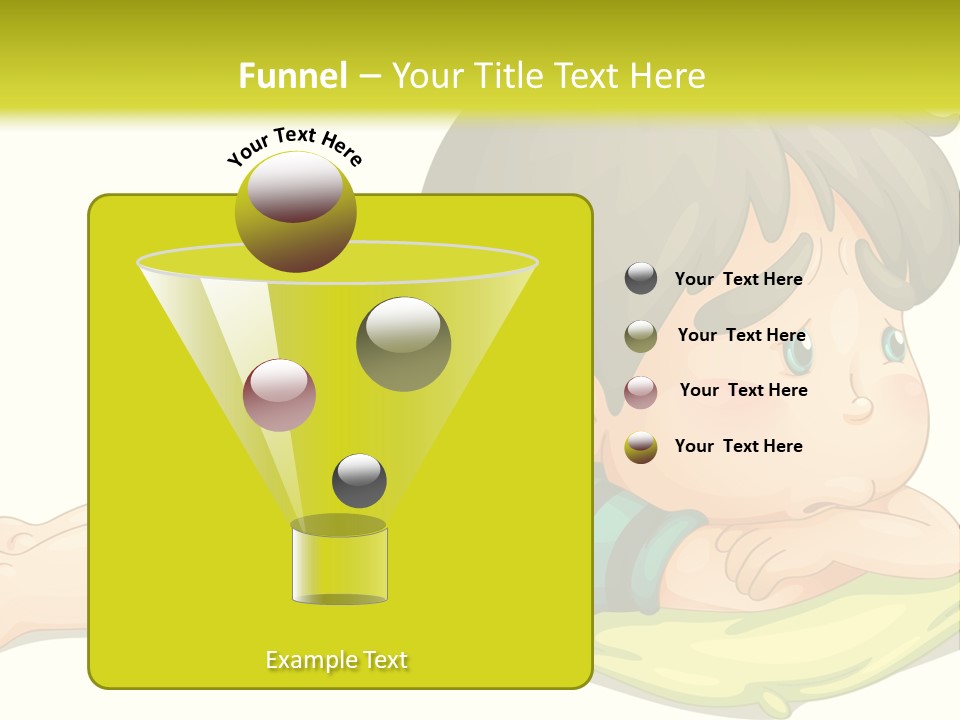 Funnel – Your Title Text Here

Your Text Here

Your Text Here

Your Text Here

Your Text Here

Your Text Here

Example Text